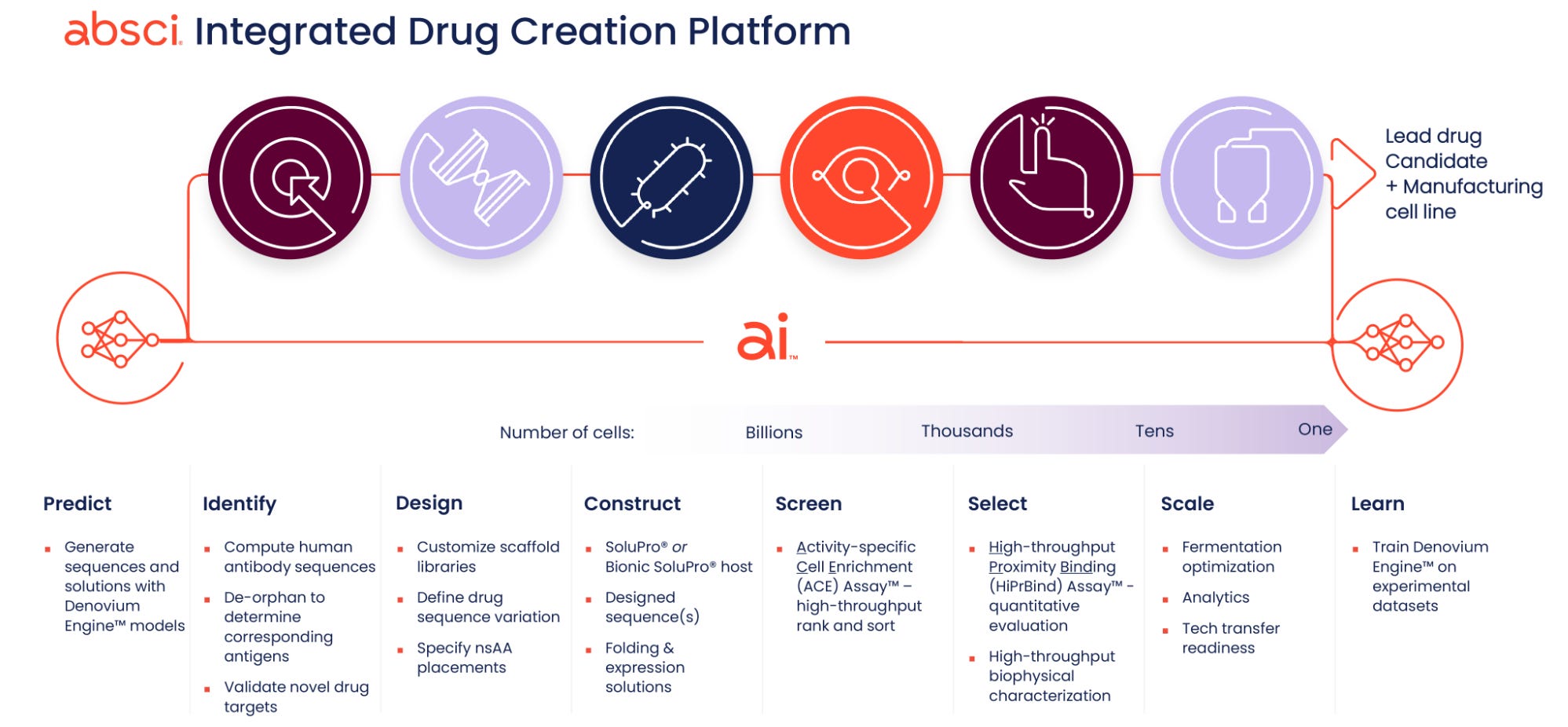 absci Integrated Drug Creation Platform

Lead drug Candidate + Manufacturing cell line

ai™

Number of cells: Billions Thousands Tens One

Predict
- Generate sequences and solutions with Denovium Engine™ models

Identify
- Compute human antibody sequences
- De-orphan to determine corresponding antigens
- Validate novel drug targets

Design
- Customize scaffold libraries
- Define drug sequence variation
- Specify nsAA placements

Construct
- SoluPro® or Bionic SoluPro® host
- Designed sequence(s)
- Folding & expression solutions

Screen
- Activity-specific Cell Enrichment (ACE) Assay™ – high-throughput rank and sort

Select
- High-throughput Proximity Binding (HiPrBind) Assay™ - quantitative evaluation
- High-throughput biophysical characterization

Scale
- Fermentation optimization
- Analytics
- Tech transfer readiness

Learn
- Train Denovium Engine™ on experimental datasets